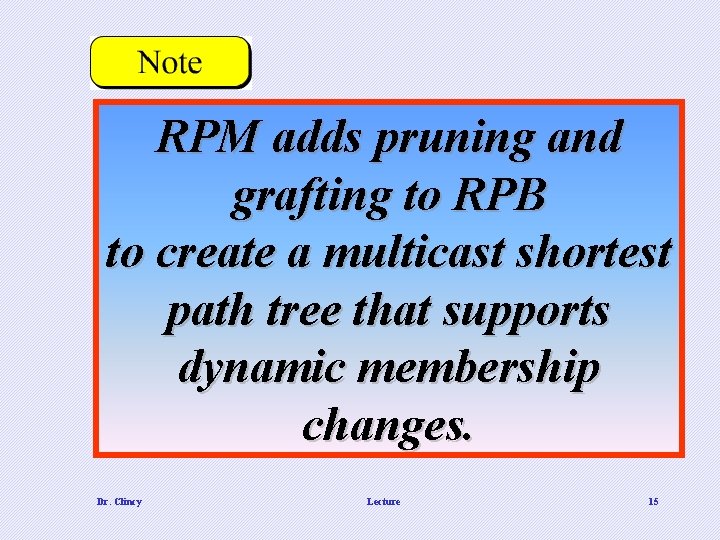 Note

RPM adds pruning and grafting to RPB to create a multicast shortest path tree that supports dynamic membership changes.

Dr. Clincy

Lecture

15